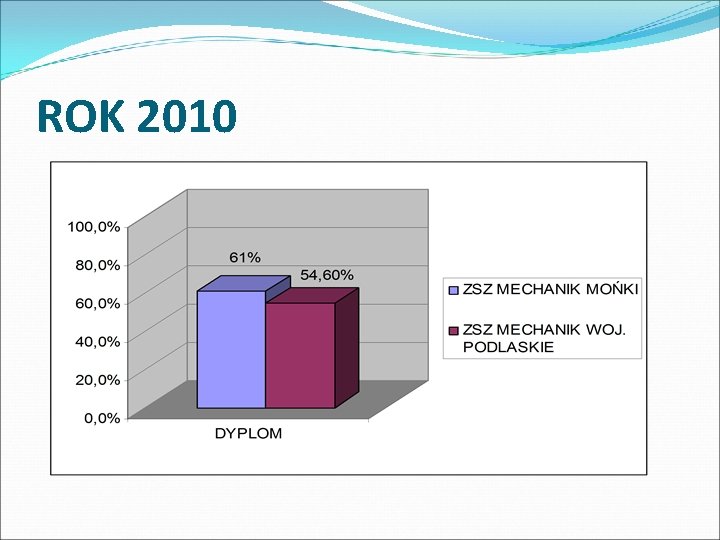 ROK 2010

100,0%
80,0%
60,0%
40,0%
20,0%
0,0%

61%
54,60%

DYPLOM

ZSZ MECHANIK MOŃKI
ZSZ MECHANIK WOJ. PODLASKIE